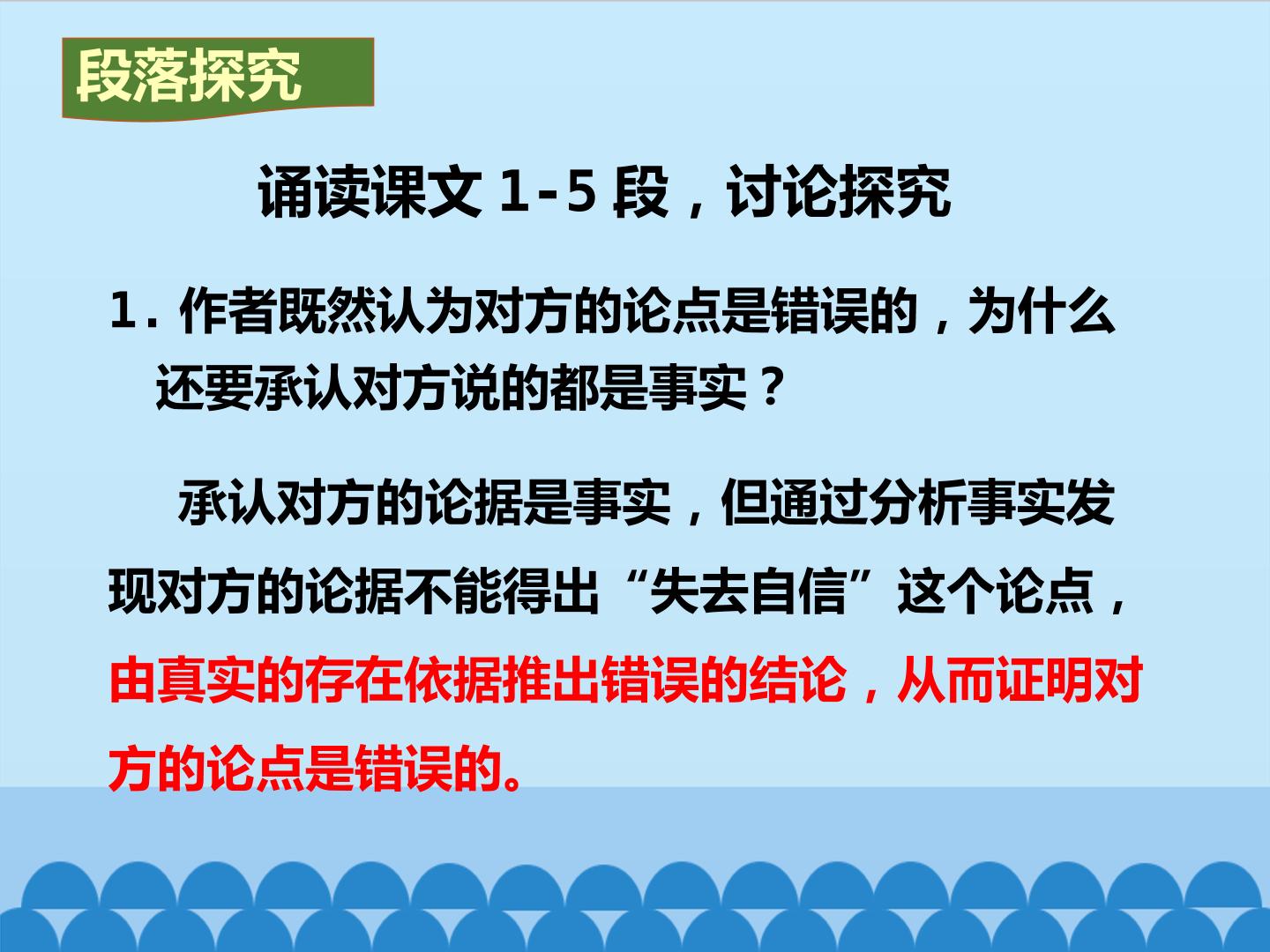 段落探究

诵读课文1-5段，讨论探究

1.作者既然认为对方的论点是错误的，为什么还要承认对方说的都是事实？

承认对方的论据是事实，但通过分析事实发现对方的论据不能得出“失去自信”这个论点，由真实的存在依据推出错误的结论，从而证明对方的论点是错误的。